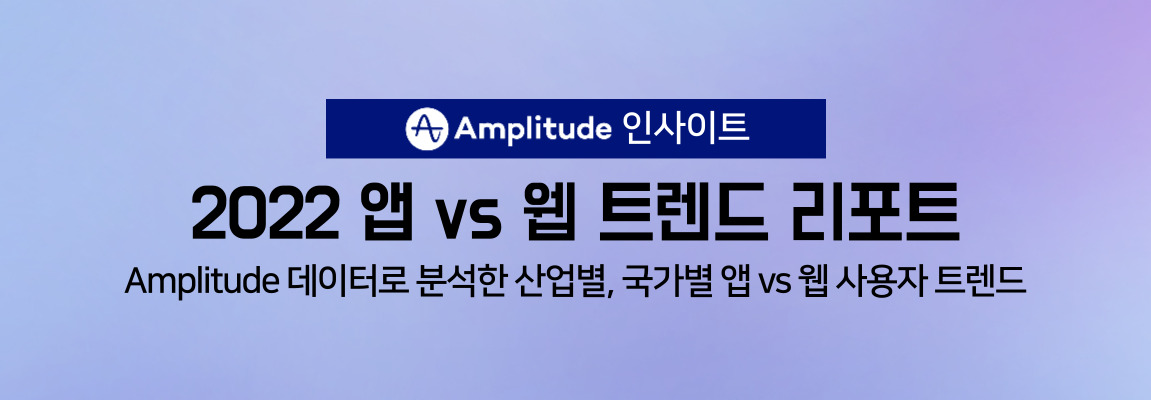 Amplitude 인사이트

2022 앱 vs 웹 트렌드 리포트

Amplitude 데이터로 분석한 산업별, 국가별 앱 vs 웹 사용자 트렌드